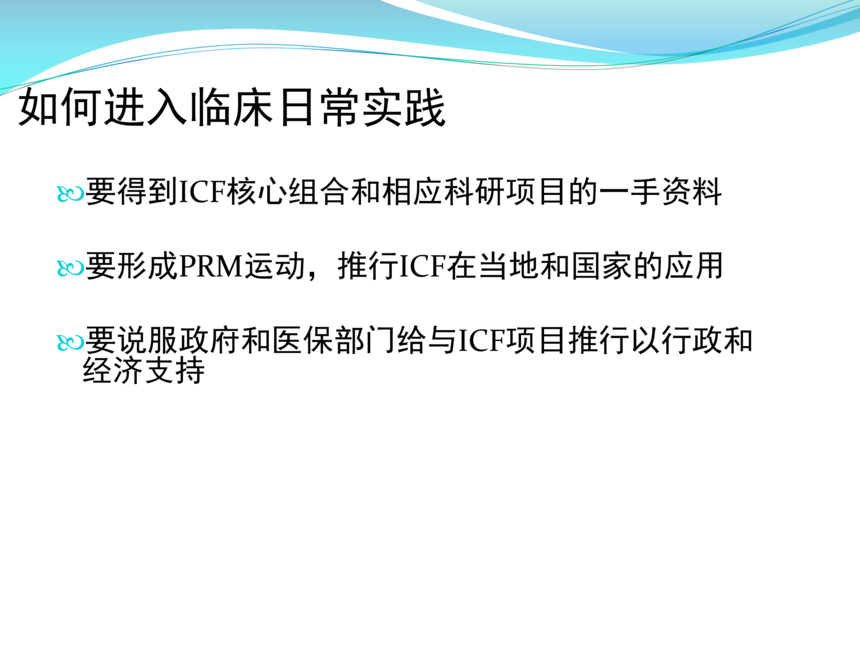 如何进入临床日常实践

要得到ICF核心组合和相应科研项目的一手资料

要形成PRM运动，推行ICF在当地和国家的应用

要说服政府和医保部门给与ICF项目推行以行政和经济支持